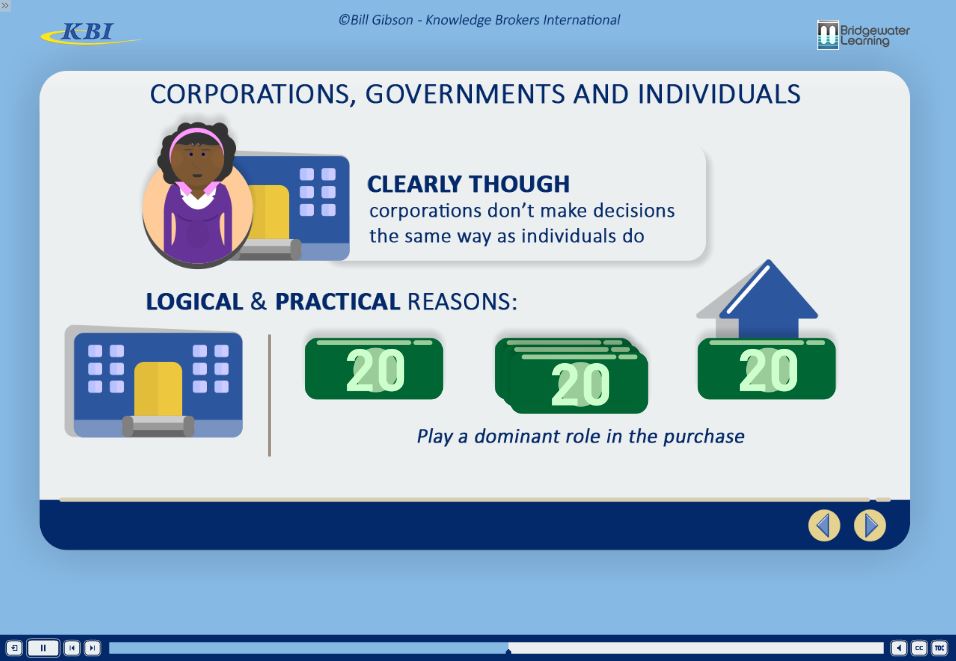 KBI

©Bill Gibson - Knowledge Brokers International

Bridgewater Learning

CORPORATIONS, GOVERNMENTS AND INDIVIDUALS

CLEARLY THOUGH
corporations don't make decisions the same way as individuals do

LOGICAL & PRACTICAL REASONS:

20

20

20

Play a dominant role in the purchase

CC

TOC